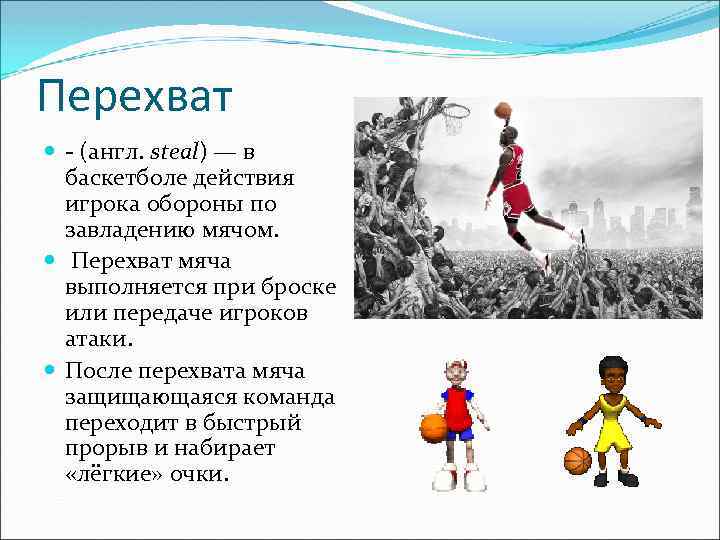 Перехват

- (англ. steal) — в баскетболе действия игрока обороны по завладению мячом.

Перехват мяча выполняется при броске или передаче игроков атаки.

После перехвата мяча защищающаяся команда переходит в быстрый прорыв и набирает «лёгкие» очки.